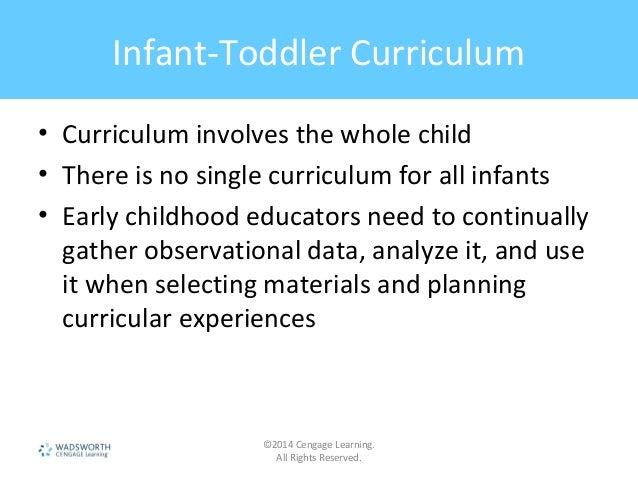 Infant-Toddler Curriculum

• Curriculum involves the whole child
• There is no single curriculum for all infants
• Early childhood educators need to continually gather observational data, analyze it, and use it when selecting materials and planning curricular experiences

WADSWORTH
CENGAGE Learning

©2014 Cengage Learning.
All Rights Reserved.